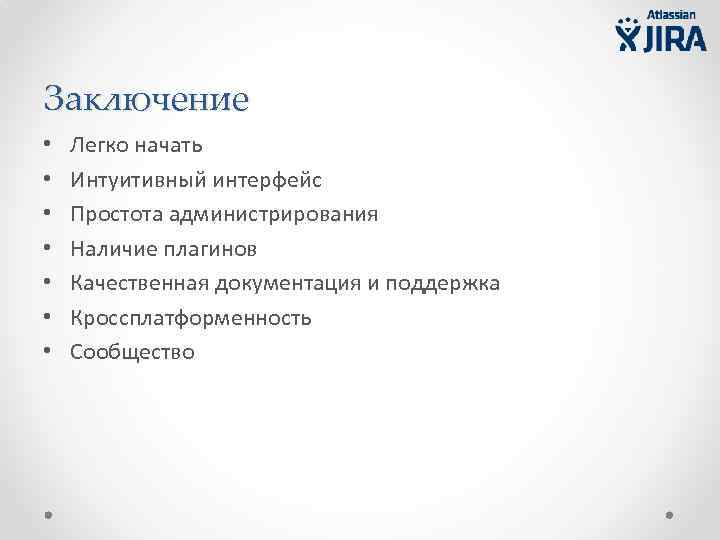 Atlassian
JIRA

Заключение

• Легко начать
• Интуитивный интерфейс
• Простота администрирования
• Наличие плагинов
• Качественная документация и поддержка
• Кроссплатформенность
• Сообщество